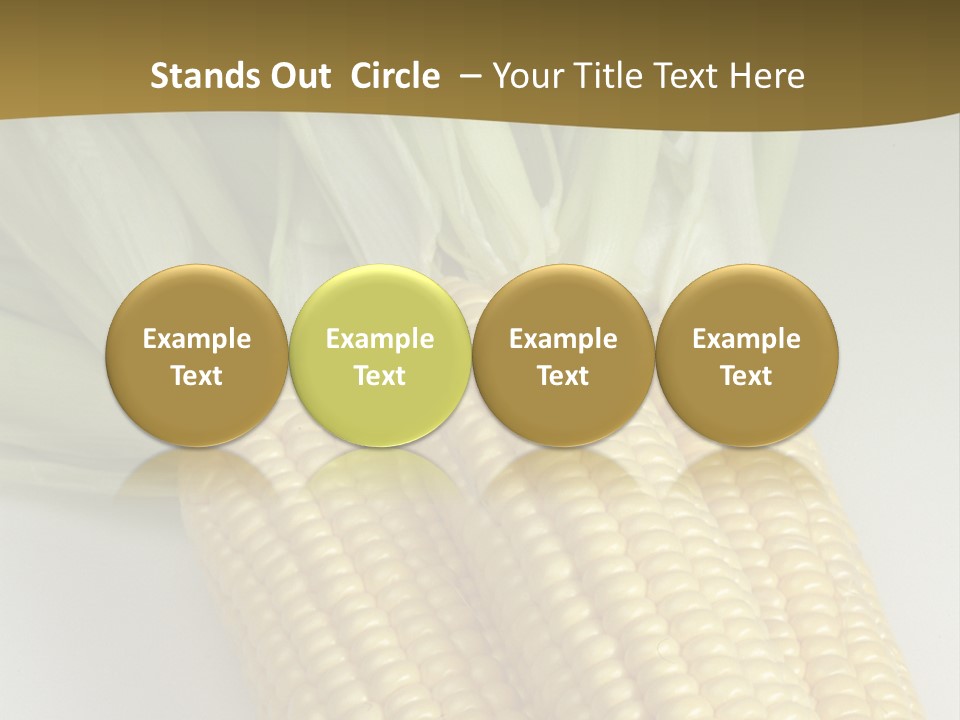 Stands Out Circle – Your Title Text Here

Example Text

Example Text

Example Text

Example Text